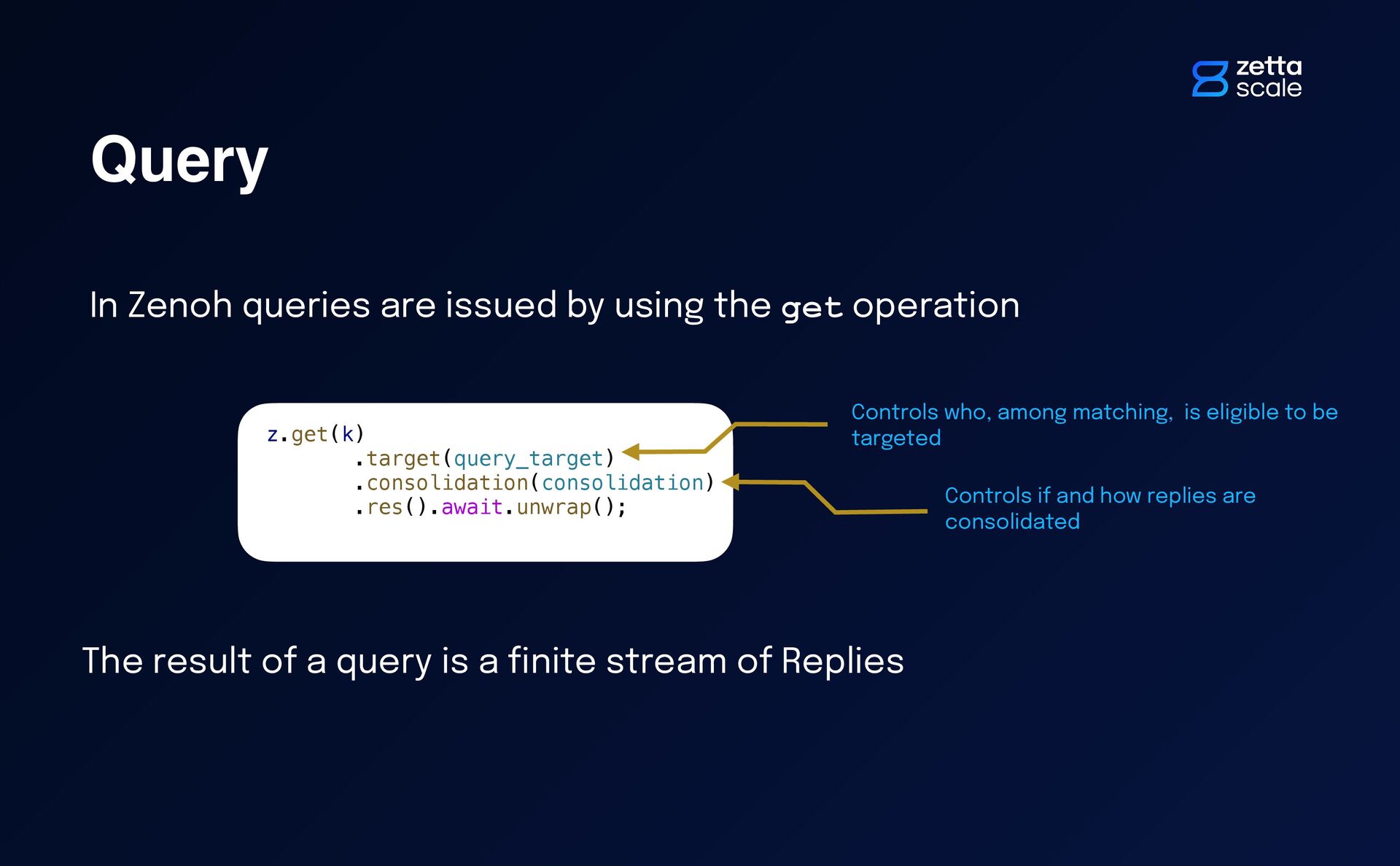 zetta scale

Query

In Zenoh queries are issued by using the get operation

z.get(k)
        .target(query_target)
        .consolidation(consolidation)
        .res().await.unwrap();

Controls who, among matching, is eligible to be targeted

Controls if and how replies are consolidated

The result of a query is a finite stream of Replies